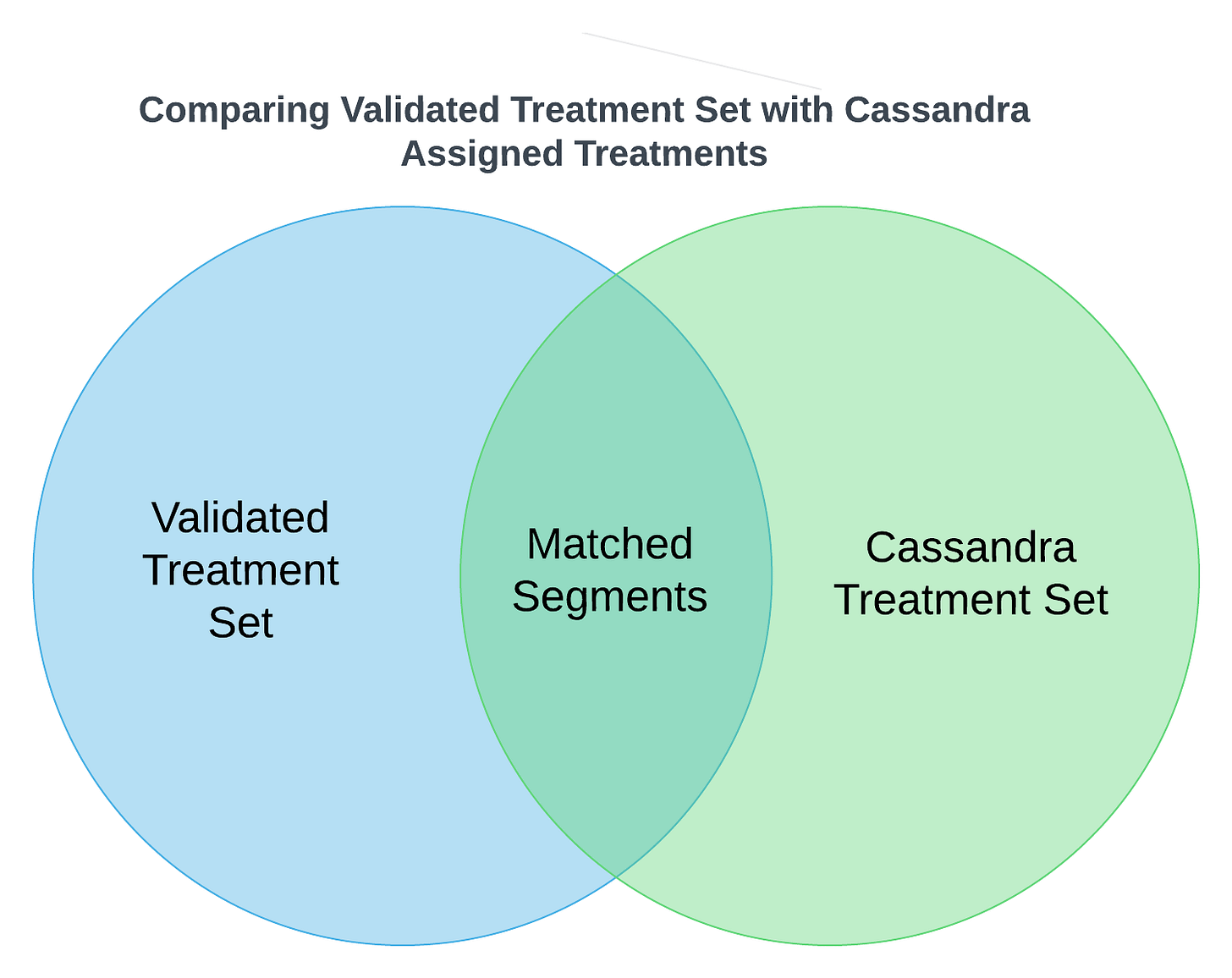 Comparing Validated Treatment Set with Cassandra Assigned Treatments

Validated Treatment Set

Matched Segments

Cassandra Treatment Set